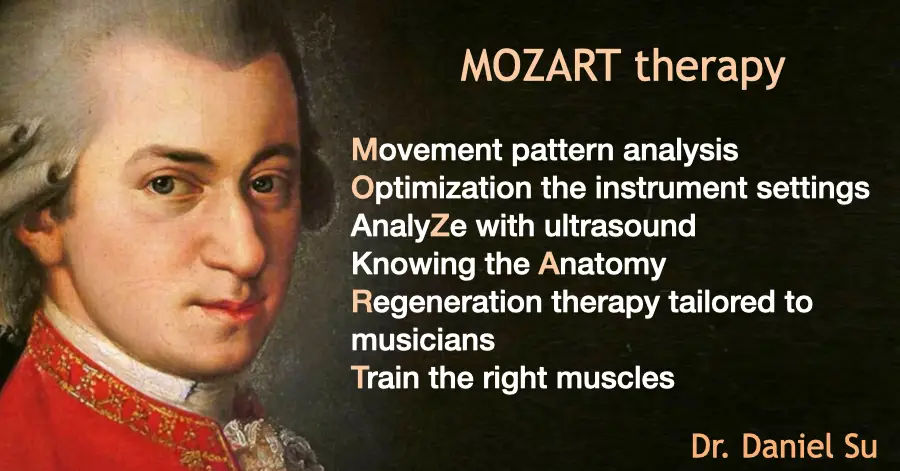 MOZART therapy

Movement pattern analysis
Optimization the instrument settings
AnalyZe with ultrasound
Knowing the Anatomy
Regeneration therapy tailored to musicians
Train the right muscles

Dr. Daniel Su